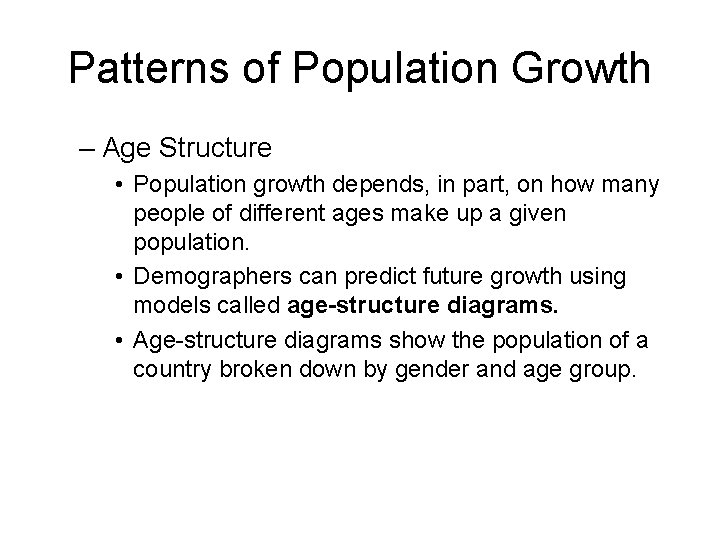 Patterns of Population Growth

– Age Structure

• Population growth depends, in part, on how many people of different ages make up a given population.

• Demographers can predict future growth using models called age-structure diagrams.

• Age-structure diagrams show the population of a country broken down by gender and age group.